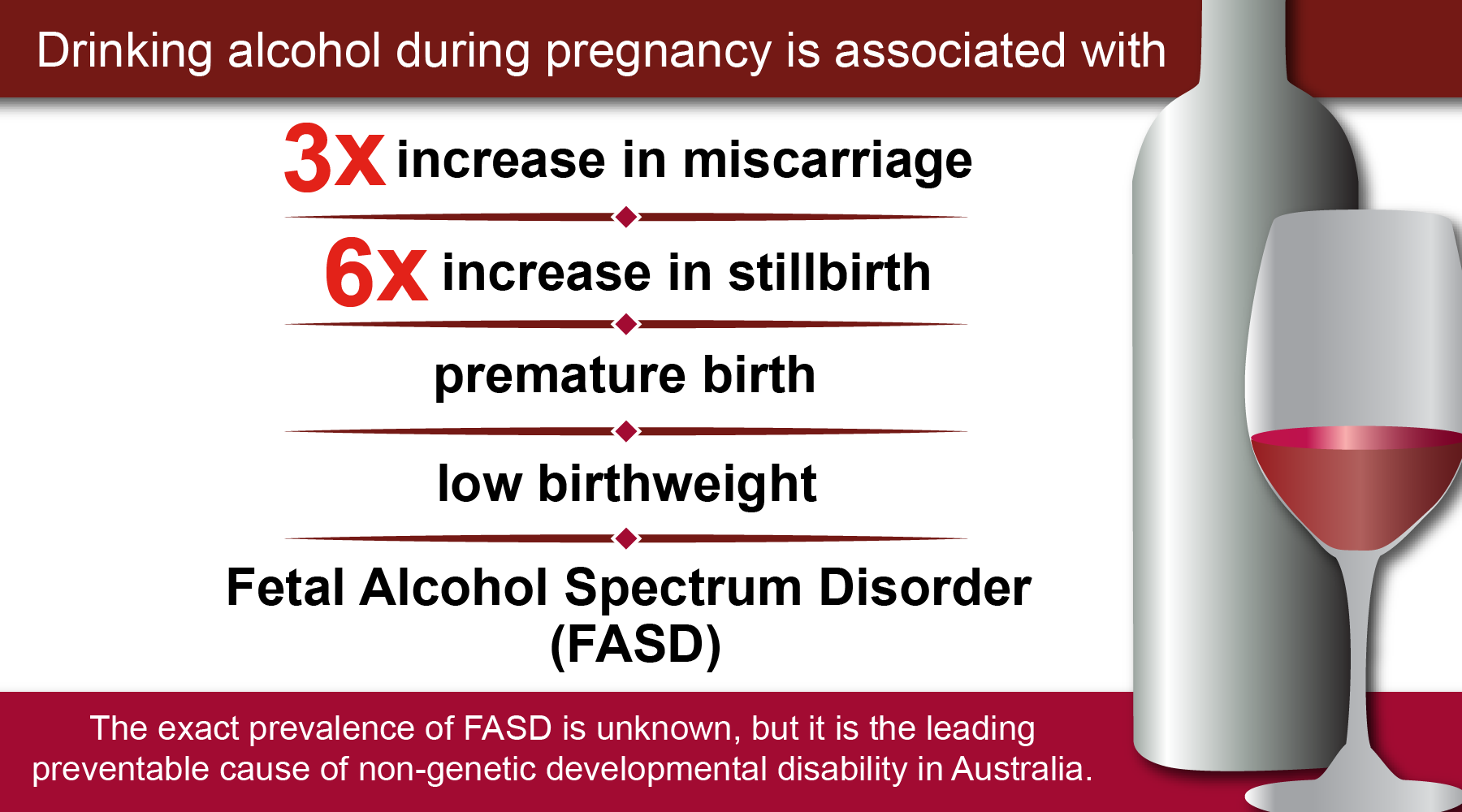 Drinking alcohol during pregnancy is associated with

3x increase in miscarriage

6x increase in stillbirth

premature birth

low birthweight

Fetal Alcohol Spectrum Disorder (FASD)

The exact prevalence of FASD is unknown, but it is the leading preventable cause of non-genetic developmental disability in Australia.